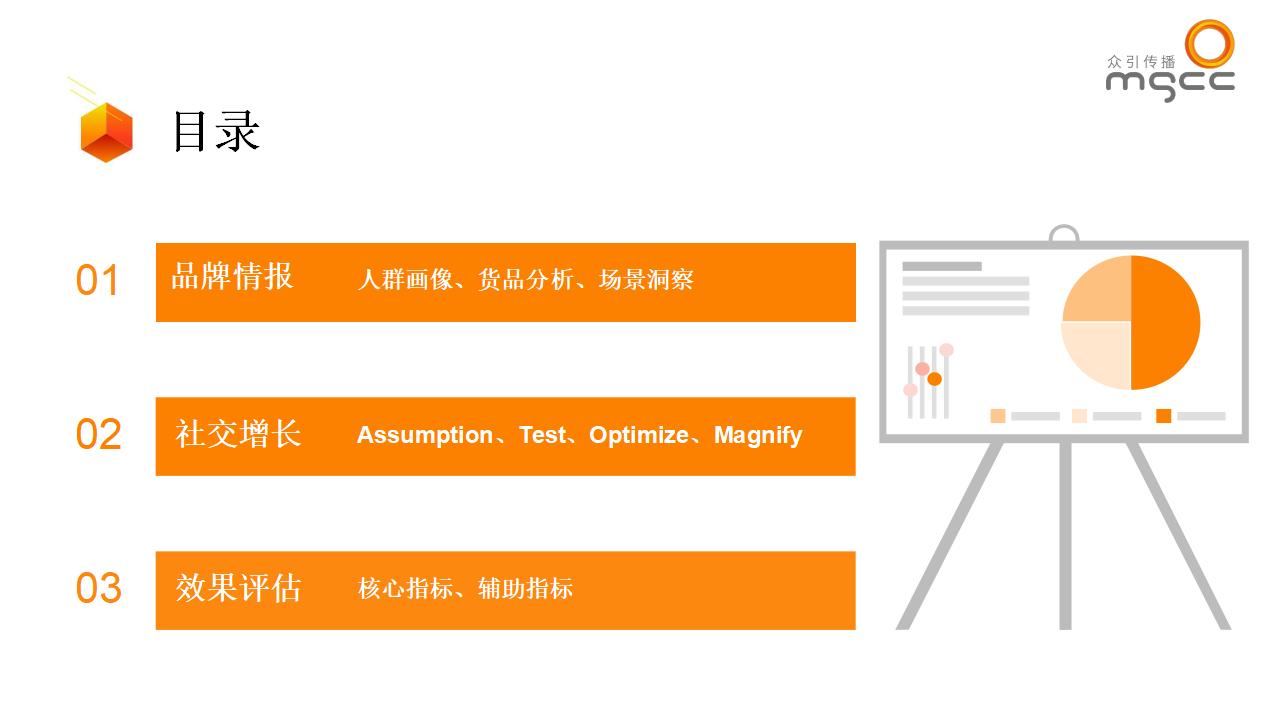 众引传播
mgcc

目录

01 品牌情报 人群画像、货品分析、场景洞察

02 社交增长 Assumption、Test、Optimize、Magnify

03 效果评估 核心指标、辅助指标